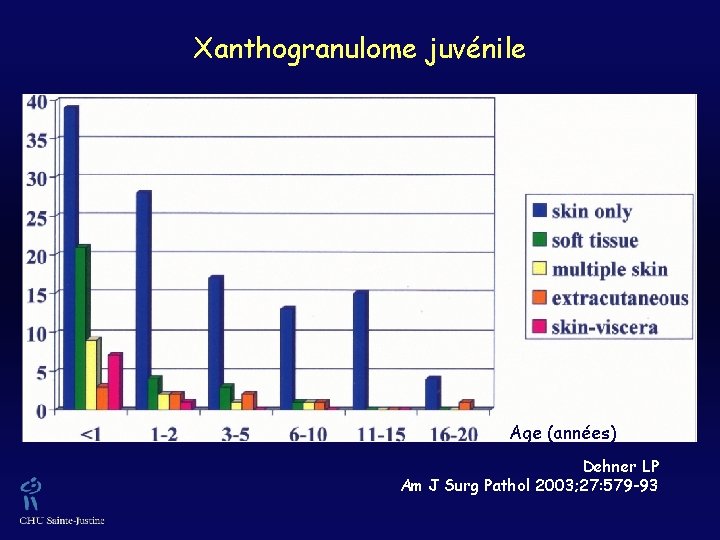 Xanthogranulome juvénile

40
35
30
25
20
15
10
5
0

<1
1-2
3-5
6-10
11-15
16-20
Age (années)

skin only
soft tissue
multiple skin
extracutaneous
skin-viscera

Dehner LP
Am J Surg Pathol 2003;27:579-93

CHU Sainte-Justine